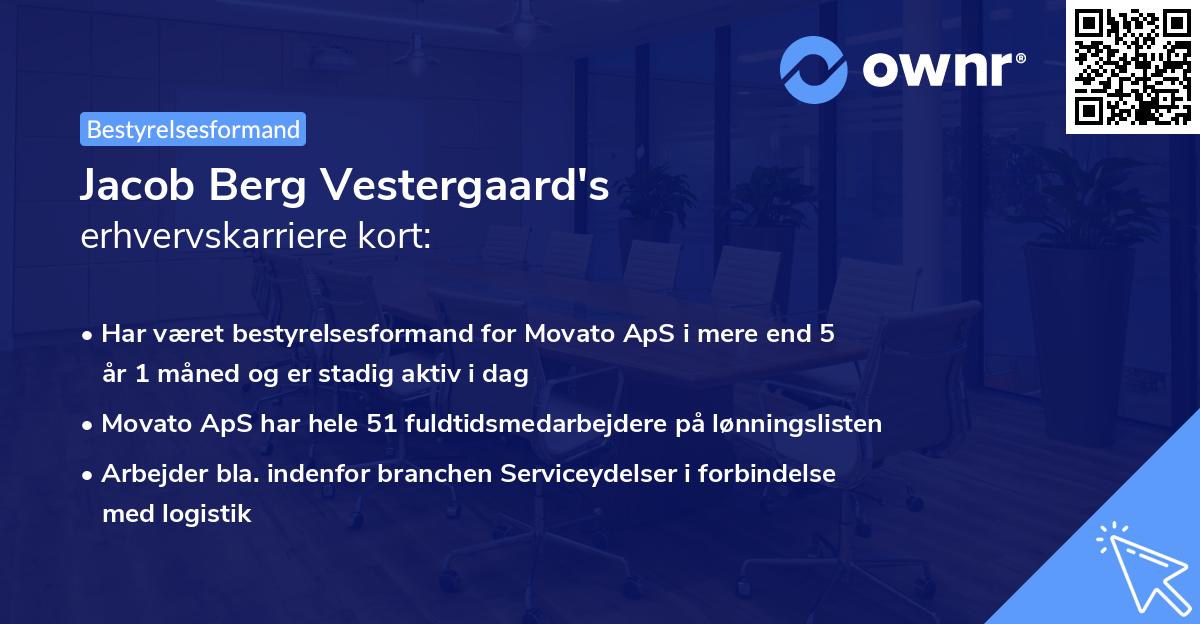 ownr®

Bestyrelsesformand

Jacob Berg Vestergaard's
erhvervskarriere kort:

• Har været bestyrelsesformand for Movato ApS i mere end 5 år 1 måned og er stadig aktiv i dag

• Movato ApS har hele 51 fuldtidsmedarbejdere på lønningslisten

• Arbejder bla. indenfor branchen Serviceydelser i forbindelse med logistik